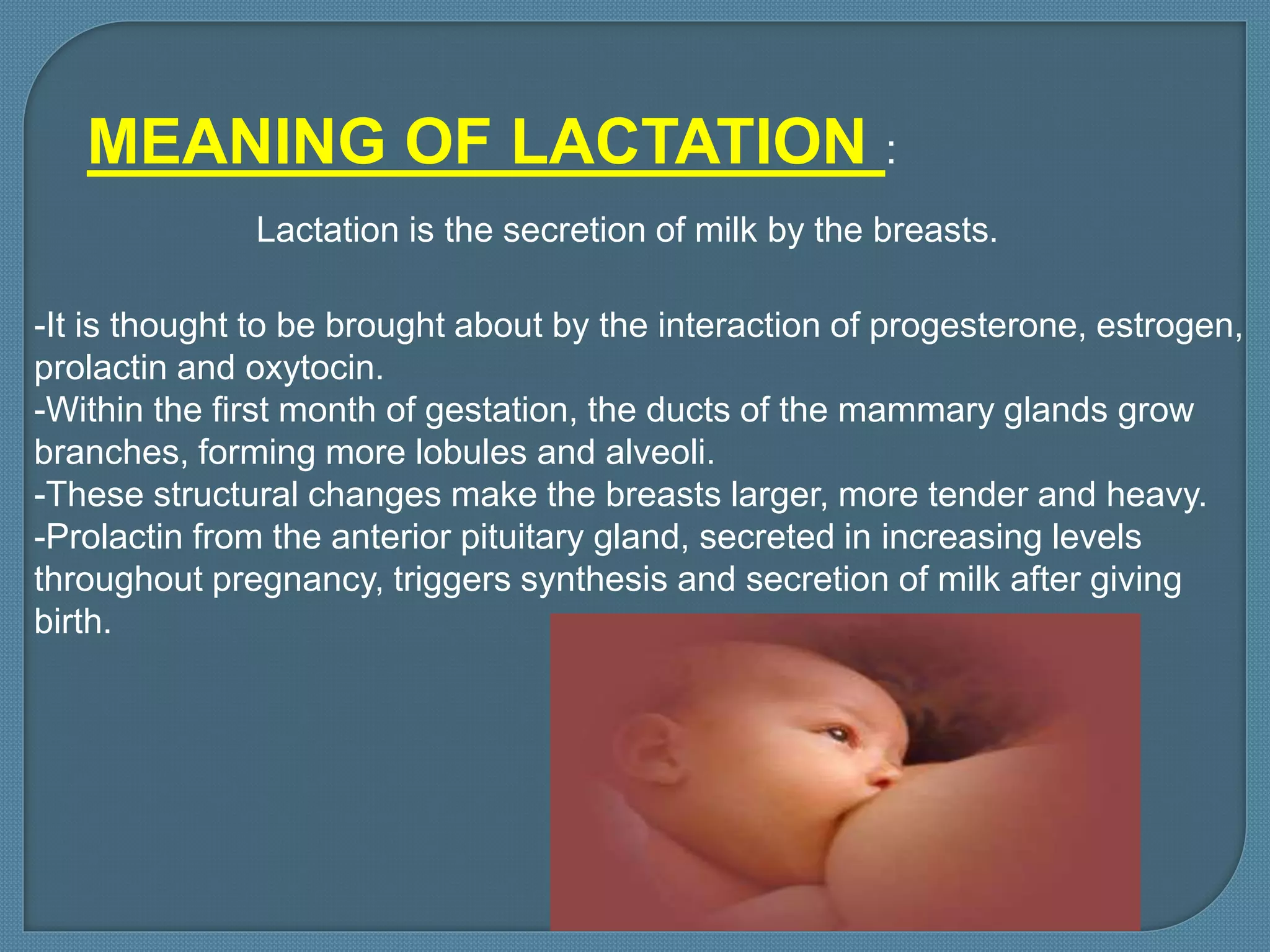 MEANING OF LACTATION :

Lactation is the secretion of milk by the breasts.

-It is thought to be brought about by the interaction of progesterone, estrogen, prolactin and oxytocin.
-Within the first month of gestation, the ducts of the mammary glands grow branches, forming more lobules and alveoli.
-These structural changes make the breasts larger, more tender and heavy.
-Prolactin from the anterior pituitary gland, secreted in increasing levels throughout pregnancy, triggers synthesis and secretion of milk after giving birth.